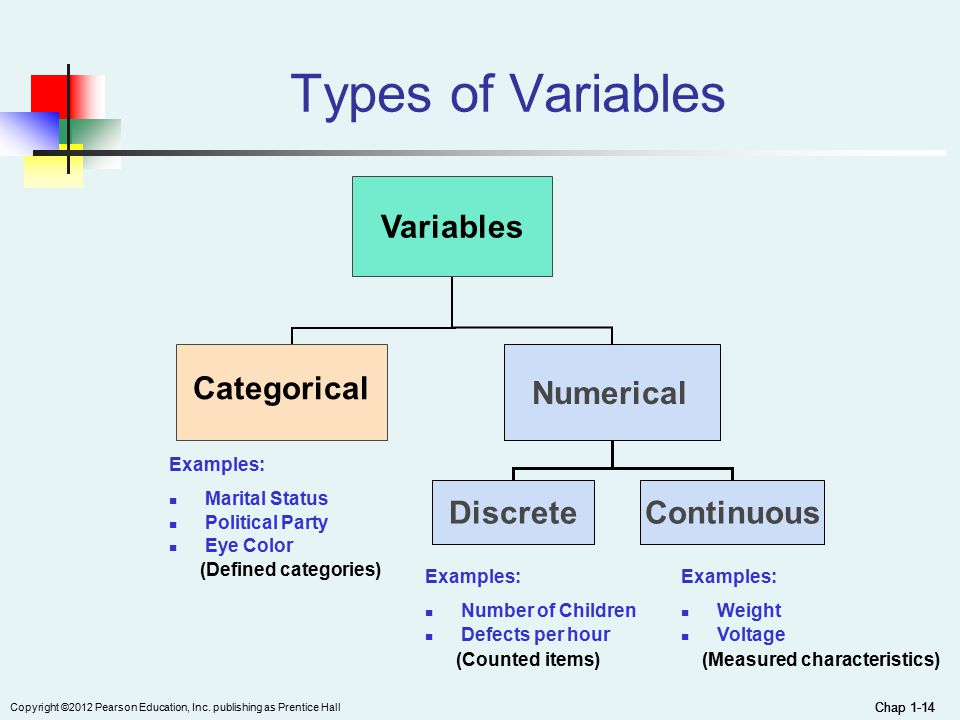 Types of Variables

Variables

Categorical

Numerical

Examples:
- Marital Status
- Political Party
- Eye Color
(Defined categories)

Discrete

Continuous

Examples:
- Number of Children
- Defects per hour
(Counted items)

Examples:
- Weight
- Voltage
(Measured characteristics)

Copyright ©2012 Pearson Education, Inc. publishing as Prentice Hall

Chap 1-14